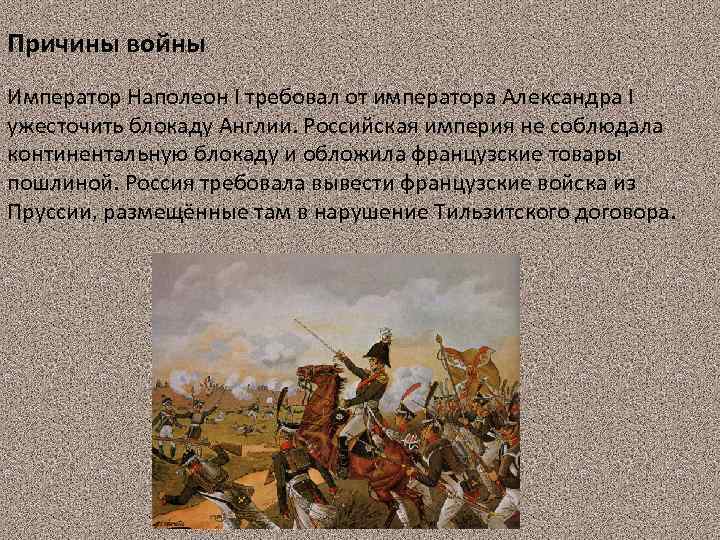 Причины войны

Император Наполеон I требовал от императора Александра I ужесточить блокаду Англии. Российская империя не соблюдала континентальную блокаду и обложила французские товары пошлиной. Россия требовала вывести французские войска из Пруссии, размещённые там в нарушение Тильзитского договора.